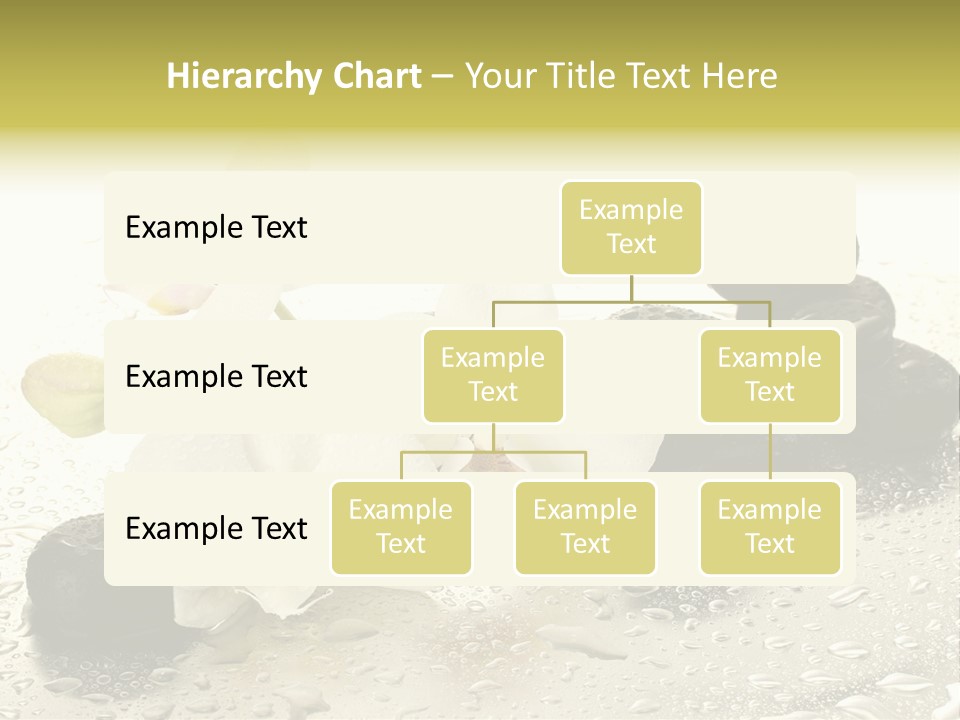 Hierarchy Chart – Your Title Text Here

Example Text

Example Text

Example Text

Example Text

Example Text

Example Text

Example Text

Example Text

Example Text